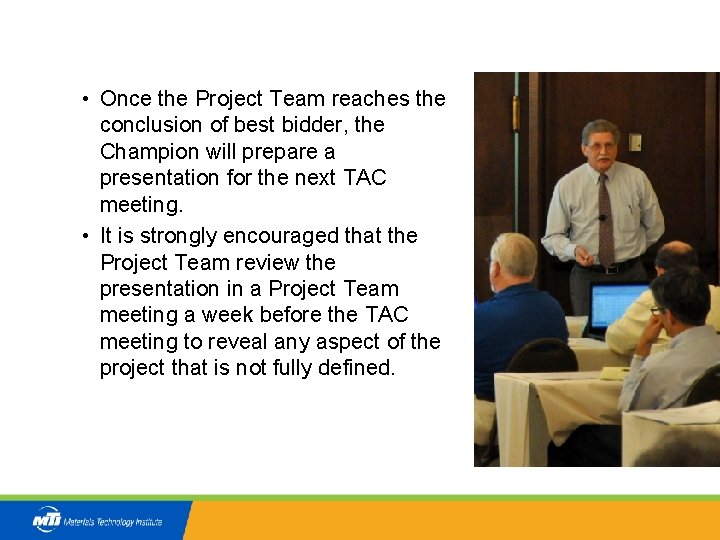 • Once the Project Team reaches the conclusion of best bidder, the Champion will prepare a presentation for the next TAC meeting.

• It is strongly encouraged that the Project Team review the presentation in a Project Team meeting a week before the TAC meeting to reveal any aspect of the project that is not fully defined.

MTI Materials Technology Institute